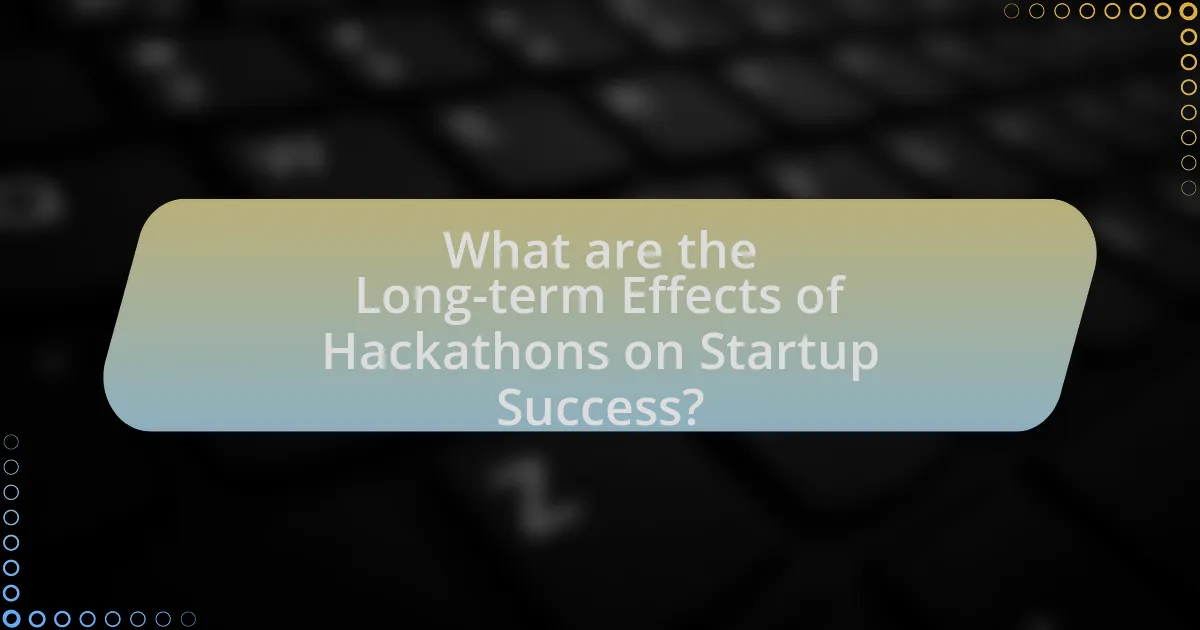 What are the Long-term Effects of Hackathons on Startup Success?